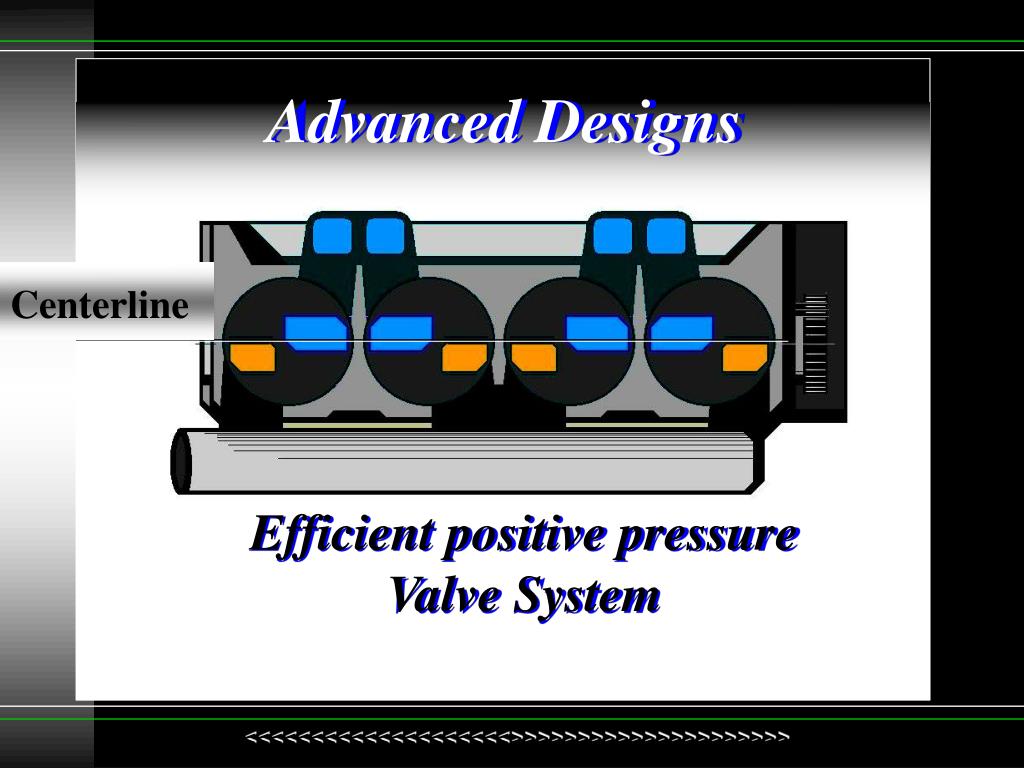 Advanced Designs

Centerline

Efficient positive pressure Valve System

<<<<<<<<<<<<<<<<<<<<>>>>>>>>>>>>>>>>>>>>>